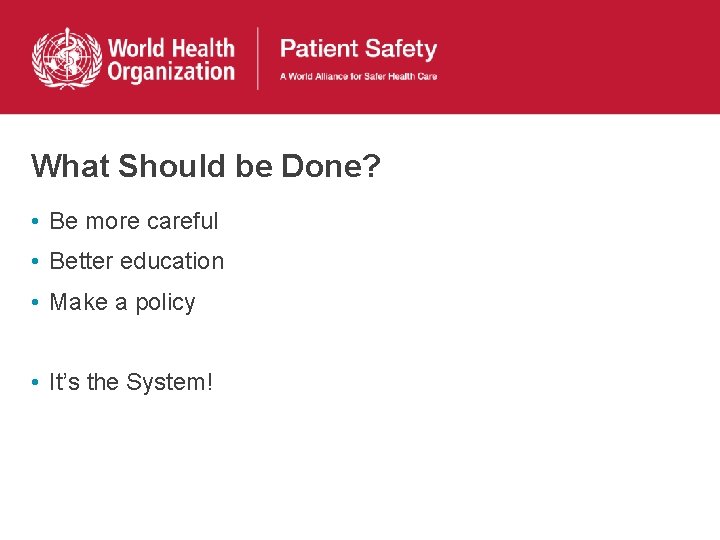 World Health Organization

Patient Safety
A World Alliance for Safer Health Care

What Should be Done?

• Be more careful
• Better education
• Make a policy

• It's the System!